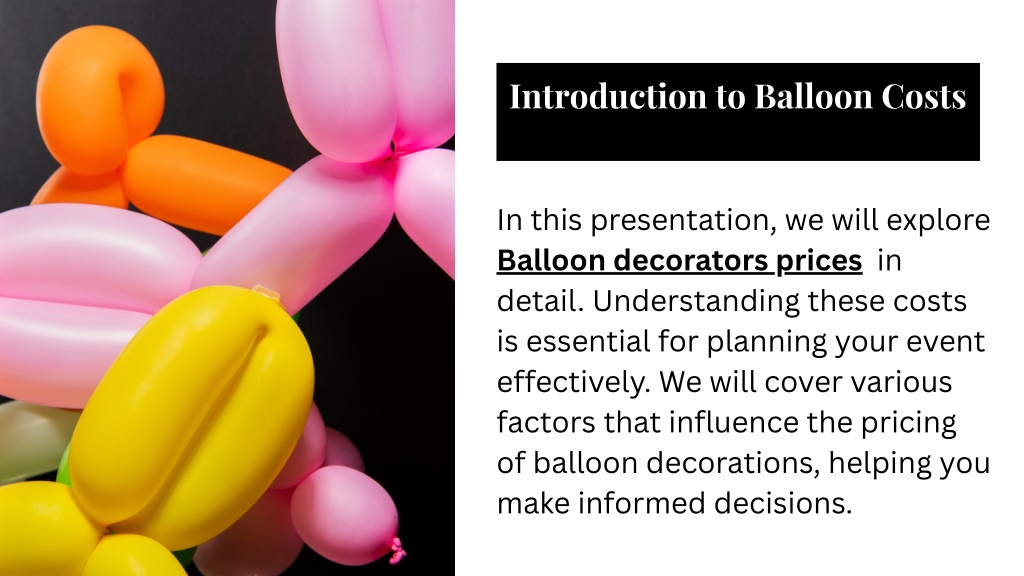 Introduction to Balloon Costs

In this presentation, we will explore Balloon decorators prices in detail. Understanding these costs is essential for planning your event effectively. We will cover various factors that influence the pricing of balloon decorations, helping you make informed decisions.